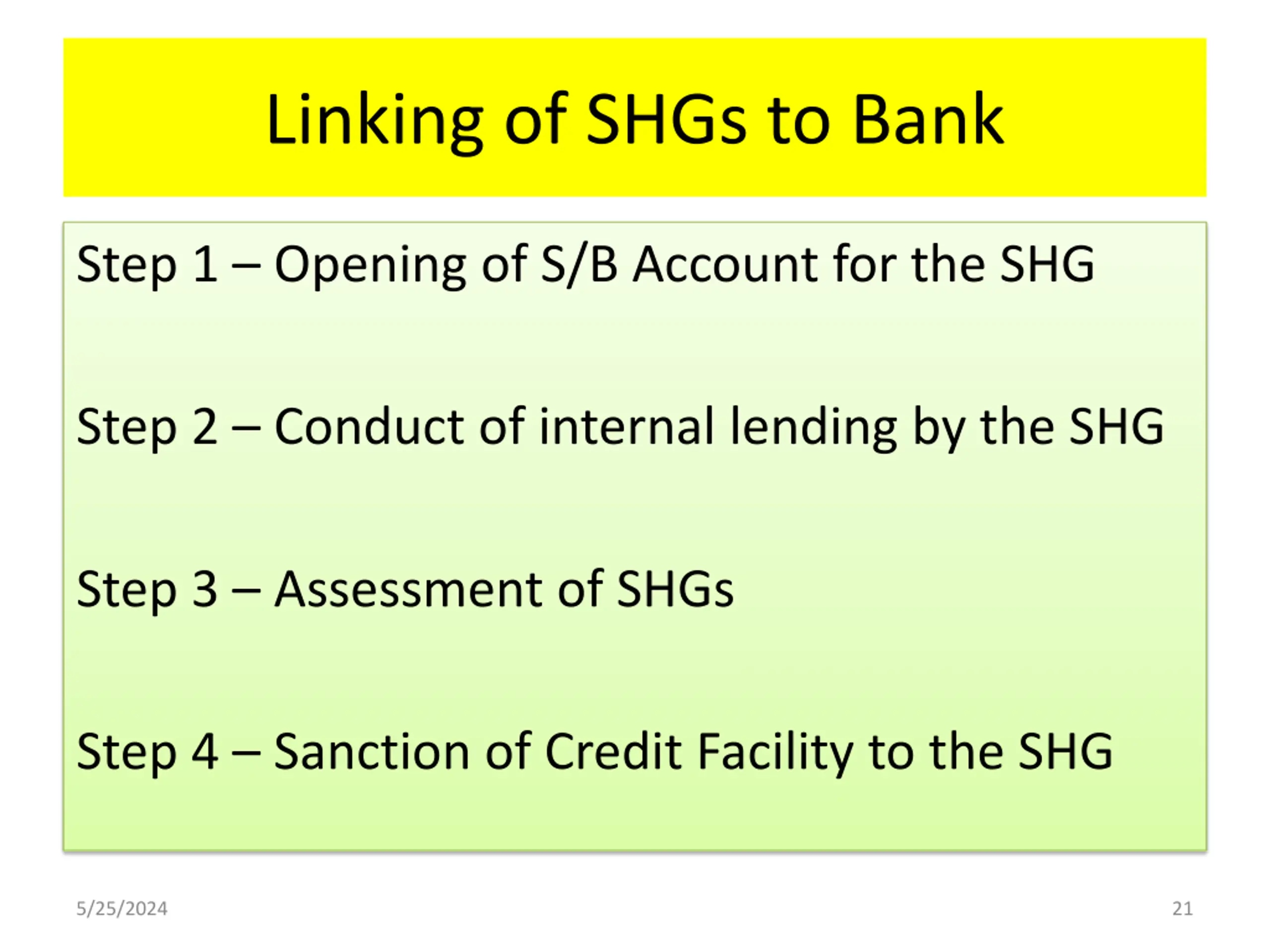 Linking of SHGs to Bank

Step 1 – Opening of S/B Account for the SHG

Step 2 – Conduct of internal lending by the SHG

Step 3 – Assessment of SHGs

Step 4 – Sanction of Credit Facility to the SHG

5/25/2024

21